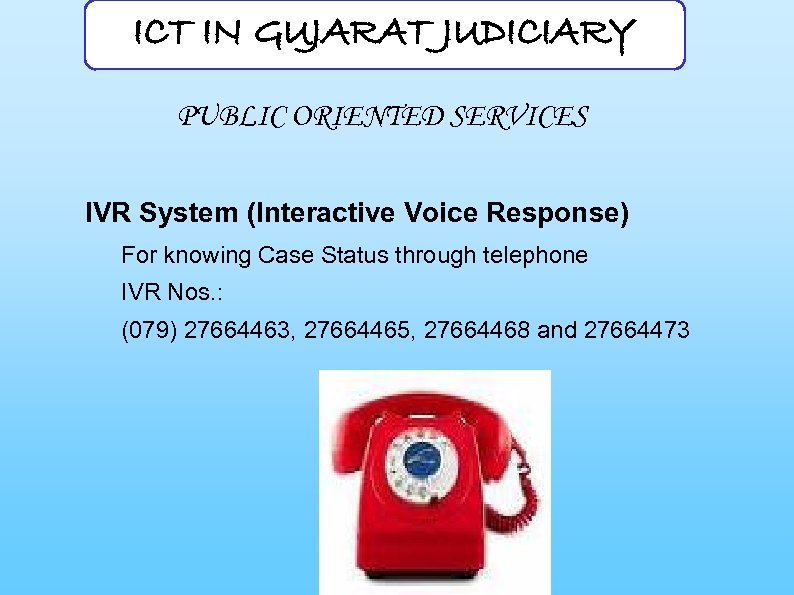 ICT IN GUJARAT JUDICIARY

PUBLIC ORIENTED SERVICES

IVR System (Interactive Voice Response)

For knowing Case Status through telephone

IVR Nos.:

(079) 27664463, 27664465, 27664468 and 27664473